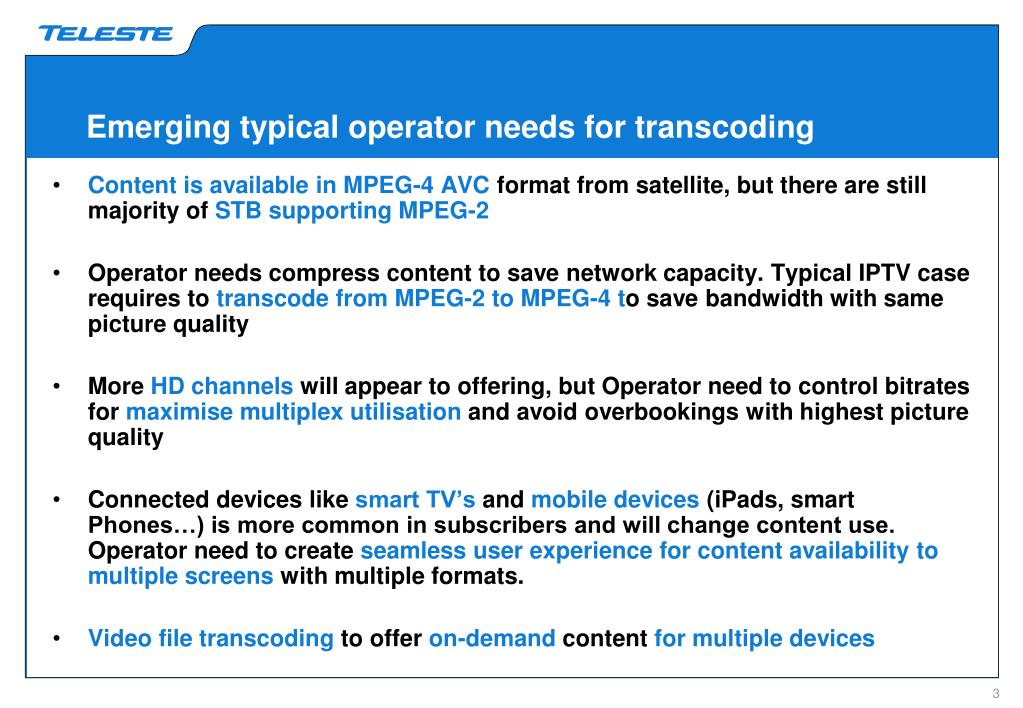 TELESTE

Emerging typical operator needs for transcoding

• Content is available in MPEG-4 AVC format from satellite, but there are still majority of STB supporting MPEG-2

• Operator needs compress content to save network capacity. Typical IPTV case requires to transcode from MPEG-2 to MPEG-4 to save bandwidth with same picture quality

• More HD channels will appear to offering, but Operator need to control bitrates for maximise multiplex utilisation and avoid overbookings with highest picture quality

• Connected devices like smart TV's and mobile devices (iPads, smart Phones…) is more common in subscribers and will change content use. Operator need to create seamless user experience for content availability to multiple screens with multiple formats.

• Video file transcoding to offer on-demand content for multiple devices

3